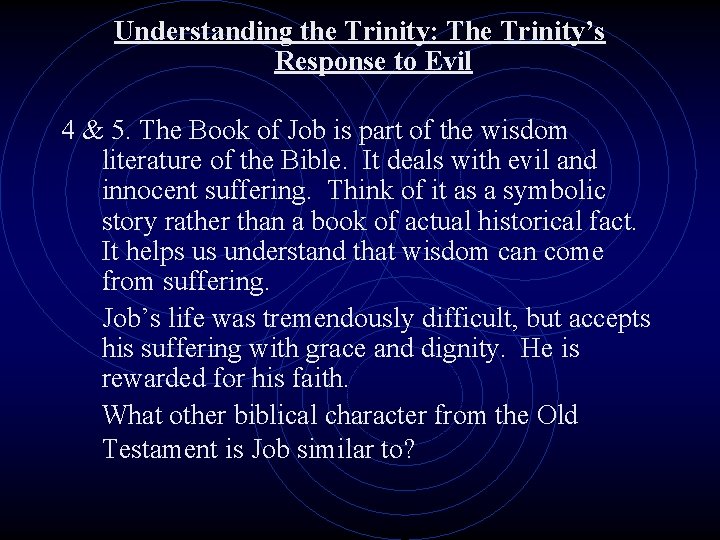 Understanding the Trinity: The Trinity's Response to Evil

4 & 5. The Book of Job is part of the wisdom literature of the Bible. It deals with evil and innocent suffering. Think of it as a symbolic story rather than a book of actual historical fact. It helps us understand that wisdom can come from suffering.

Job's life was tremendously difficult, but accepts his suffering with grace and dignity. He is rewarded for his faith.

What other biblical character from the Old Testament is Job similar to?